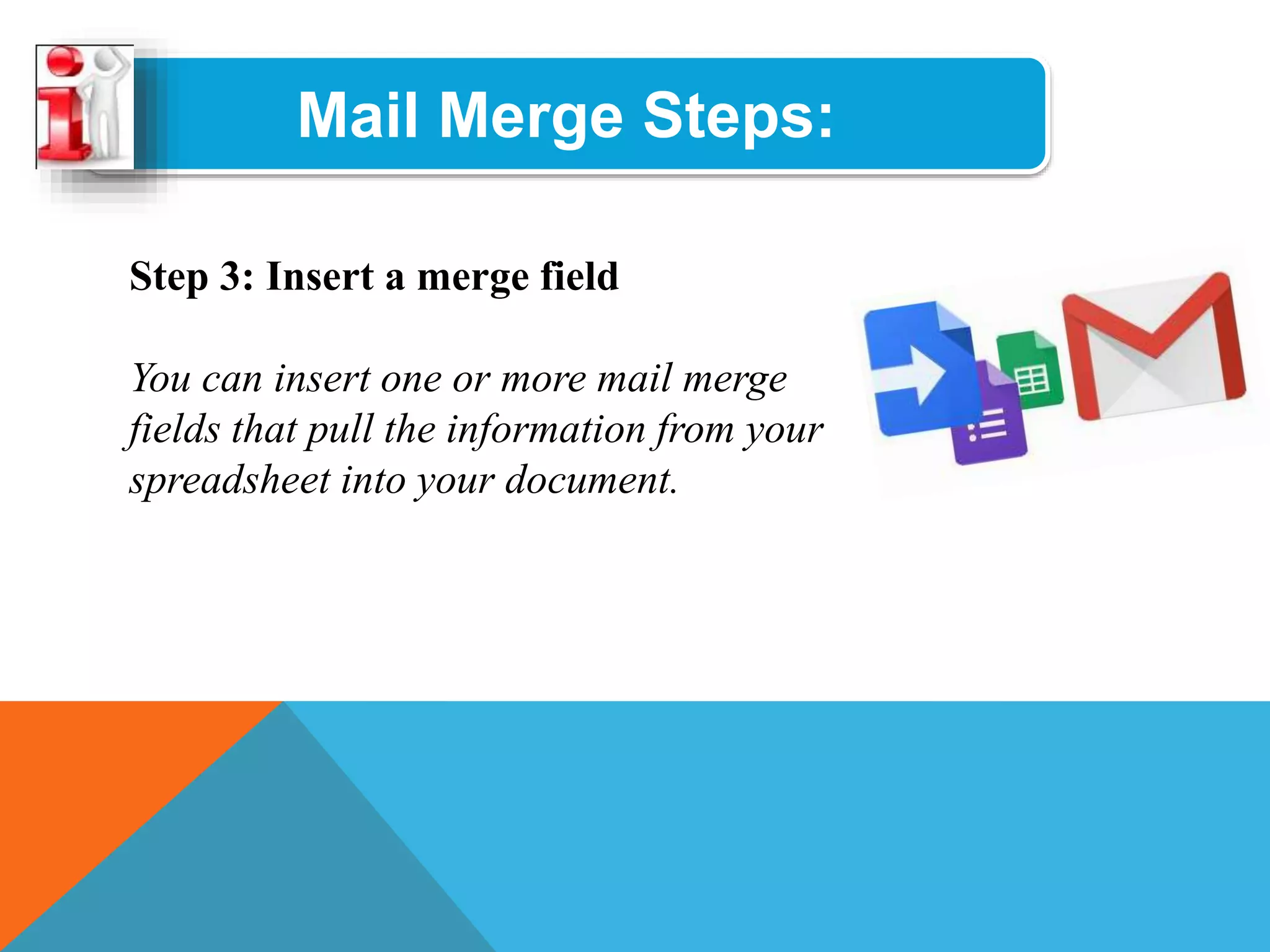 Mail Merge Steps:

Step 3: Insert a merge field

You can insert one or more mail merge fields that pull the information from your spreadsheet into your document.